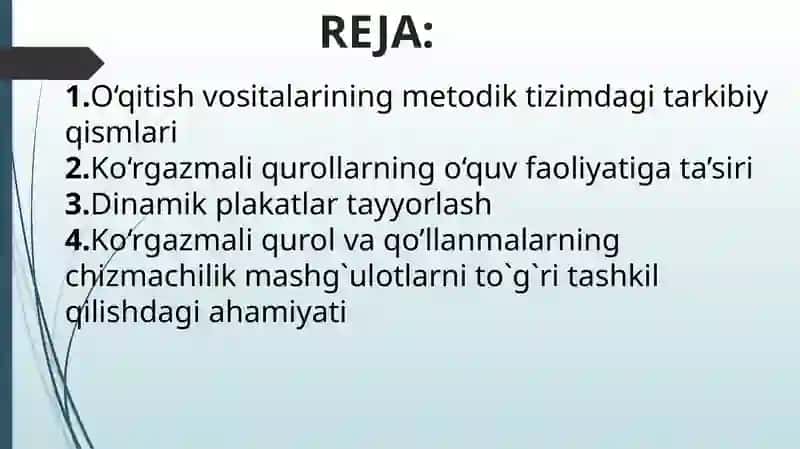 REJA:

1.O‘qitish vositalarining metodik tizimdagi tarkibiy qismlari
2.Ko‘rgazmali qurollarning o‘quv faoliyatiga ta’siri
3.Dinamik plakatlar tayyorlash
4.Ko‘rgazmali qurol va qo’llanmalarning chizmachilik mashg`ulotlarni to`g`ri tashkil qilishdagi ahamiyati